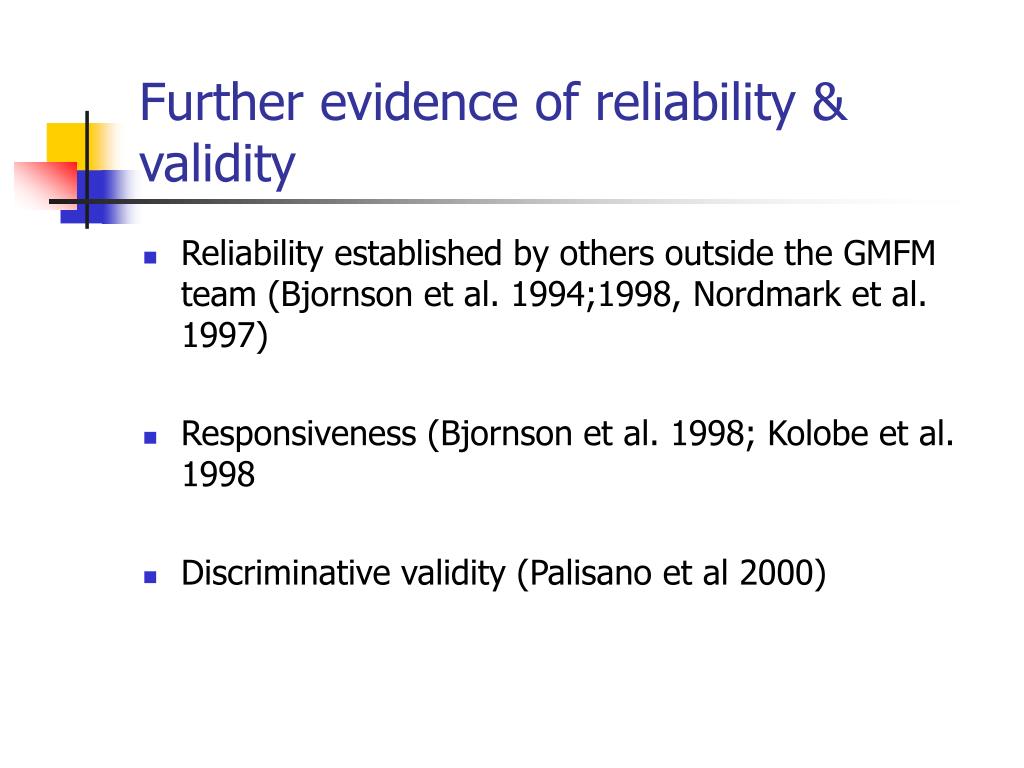 Further evidence of reliability & validity

- Reliability established by others outside the GMFM team (Bjornson et al. 1994;1998, Nordmark et al. 1997)

- Responsiveness (Bjornson et al. 1998; Kolobe et al. 1998

- Discriminative validity (Palisano et al 2000)